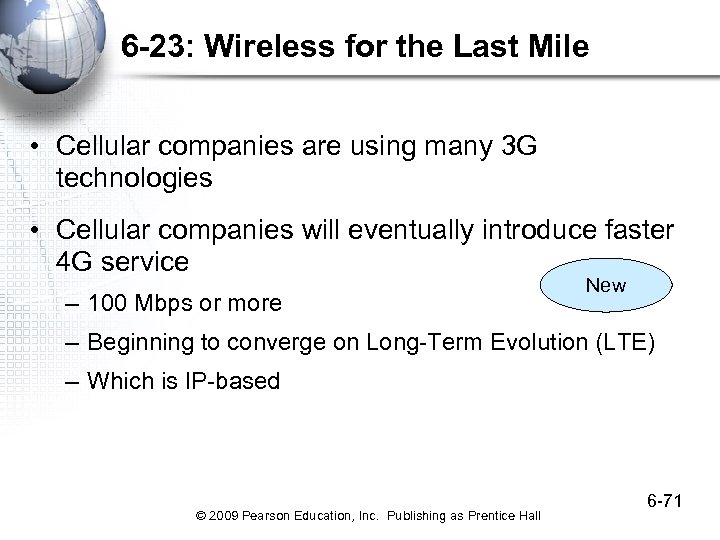 6-23: Wireless for the Last Mile

• Cellular companies are using many 3G technologies

• Cellular companies will eventually introduce faster 4G service

New

– 100 Mbps or more

– Beginning to converge on Long-Term Evolution (LTE)

– Which is IP-based

6-71

© 2009 Pearson Education, Inc. Publishing as Prentice Hall